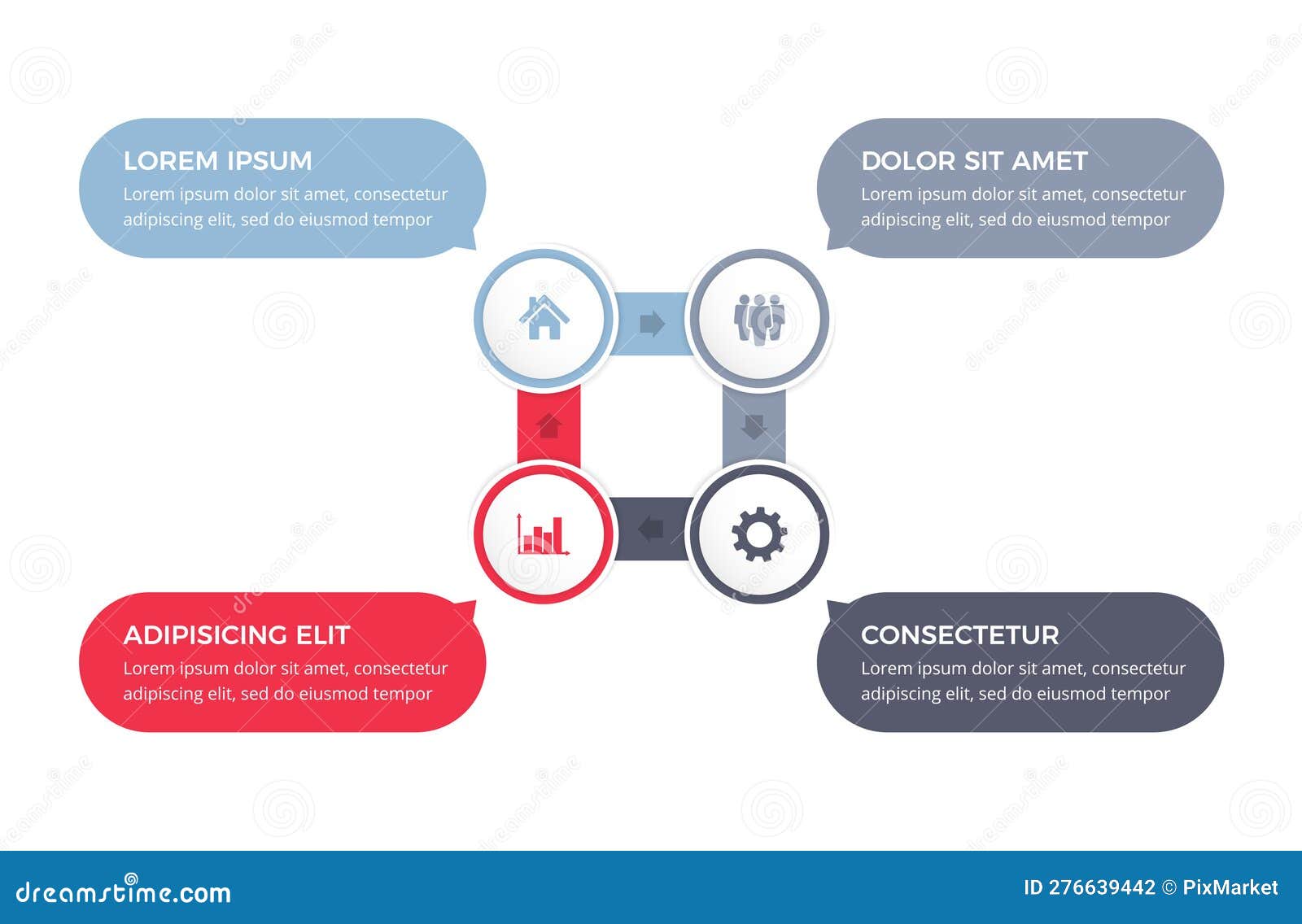 LOREM IPSUM
Lorem ipsum dolor sit amet, consectetur adipiscing elit, sed do eiusmod tempor

DOLOR SIT AMET
Lorem ipsum dolor sit amet, consectetur adipiscing elit, sed do eiusmod tempor

ADIPISICING ELIT
Lorem ipsum dolor sit amet, consectetur adipiscing elit, sed do eiusmod tempor

CONSECTETUR
Lorem ipsum dolor sit amet, consectetur adipiscing elit, sed do eiusmod tempor

dreamstime.com

ID 276639442 © PixMarket